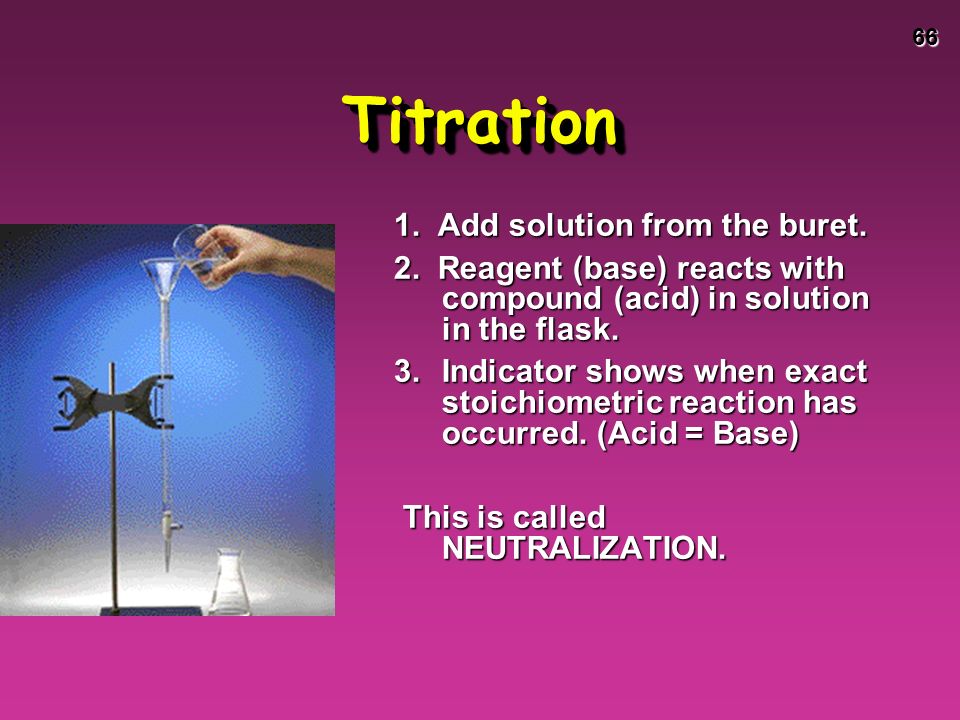 66

Titration

1. Add solution from the buret.

2. Reagent (base) reacts with compound (acid) in solution in the flask.

3. Indicator shows when exact stoichiometric reaction has occurred. (Acid = Base)

This is called NEUTRALIZATION.